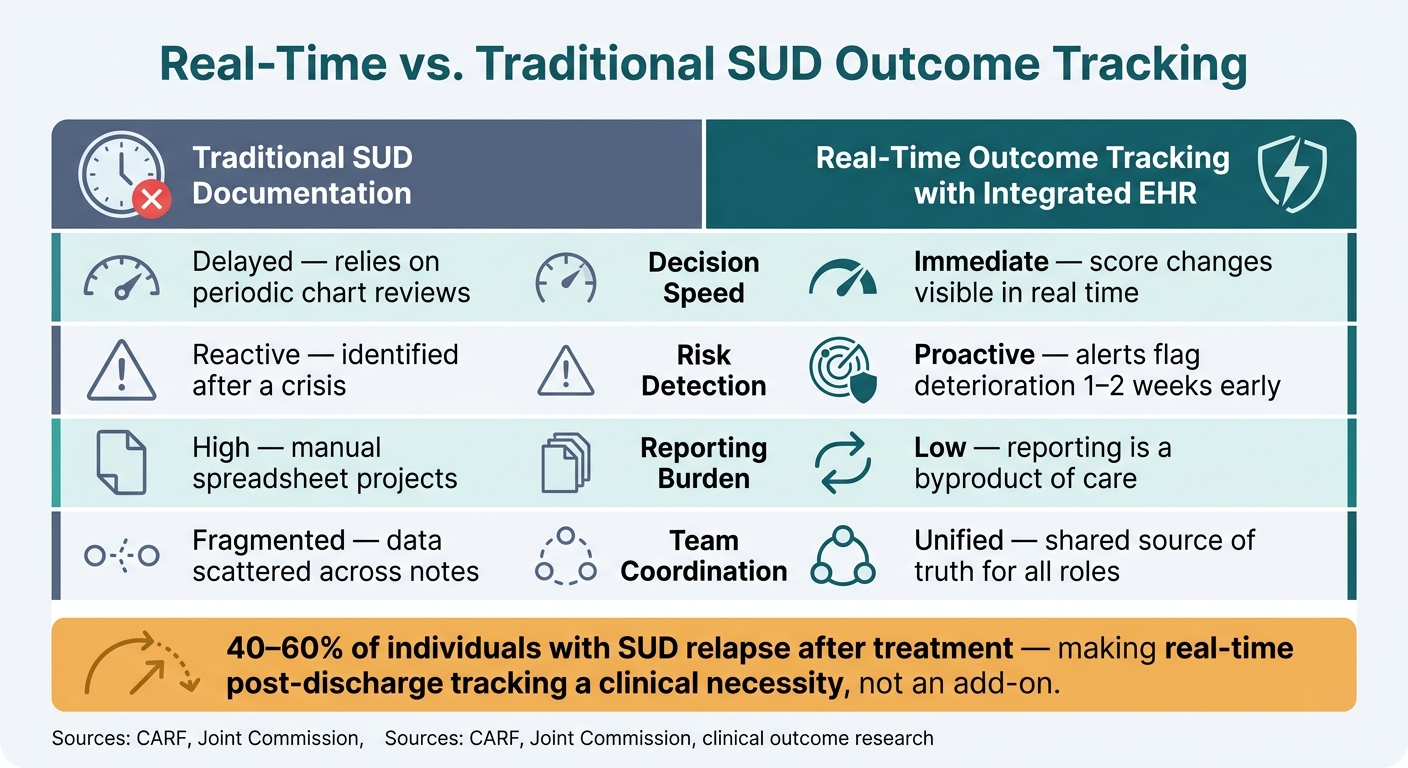 Real-Time vs. Traditional SUD Outcome Tracking

| Traditional SUD Documentation | | Real-Time Outcome Tracking with Integrated EHR |
|---|---|---|
| Delayed — relies on periodic chart reviews | Decision Speed | Immediate — score changes visible in real time |
| Reactive — identified after a crisis | Risk Detection | Proactive — alerts flag deterioration 1–2 weeks early |
| High — manual spreadsheet projects | Reporting Burden | Low — reporting is a byproduct of care |
| Fragmented — data scattered across notes | Team Coordination | Unified — shared source of truth for all roles |

40–60% of individuals with SUD relapse after treatment — making real-time post-discharge tracking a clinical necessity, not an add-on.

Sources: CARF, Joint Commission, Sources: CARF, Joint Commission, clinical outcome research